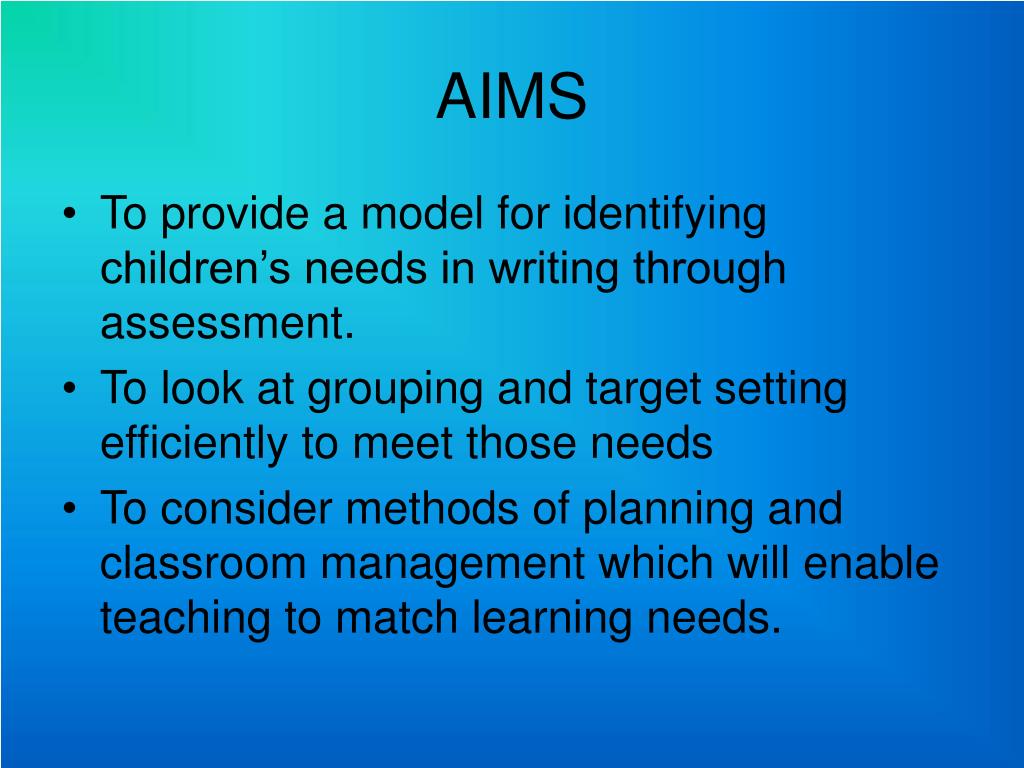 AIMS

• To provide a model for identifying children’s needs in writing through assessment.
• To look at grouping and target setting efficiently to meet those needs
• To consider methods of planning and classroom management which will enable teaching to match learning needs.